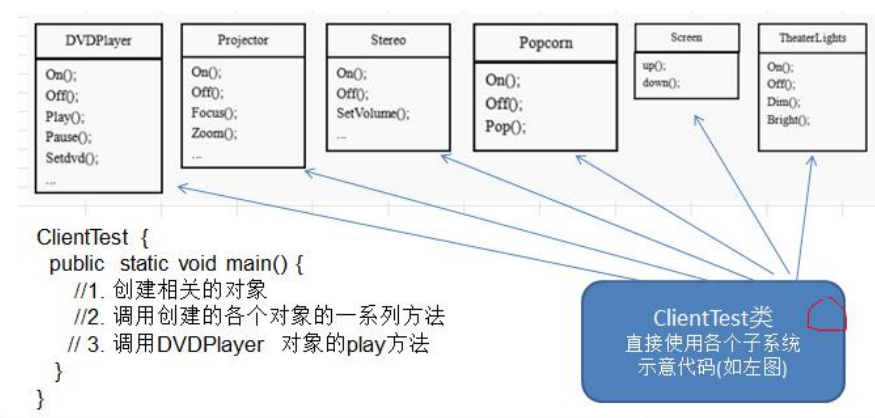 DVDPlayer

On();
Off();
Play();
Pause();
Setdvd();
...

Projector

On();
Off();
Focus();
Zoom();
...

Stereo

On();
Off();
SetVolume();
...

Popcorn

On();
Off();
Pop();

Screen

up();
down();

TheaterLights

On();
Off();
Dim();
Bright();

ClientTest {
public static void main() {
//1. 创建相关的对象
//2. 调用创建的各个对象的一系列方法
// 3. 调用DVDPlayer 对象的play方法
}
}

ClientTest类
直接使用各个子系统
示意代码(如左图)